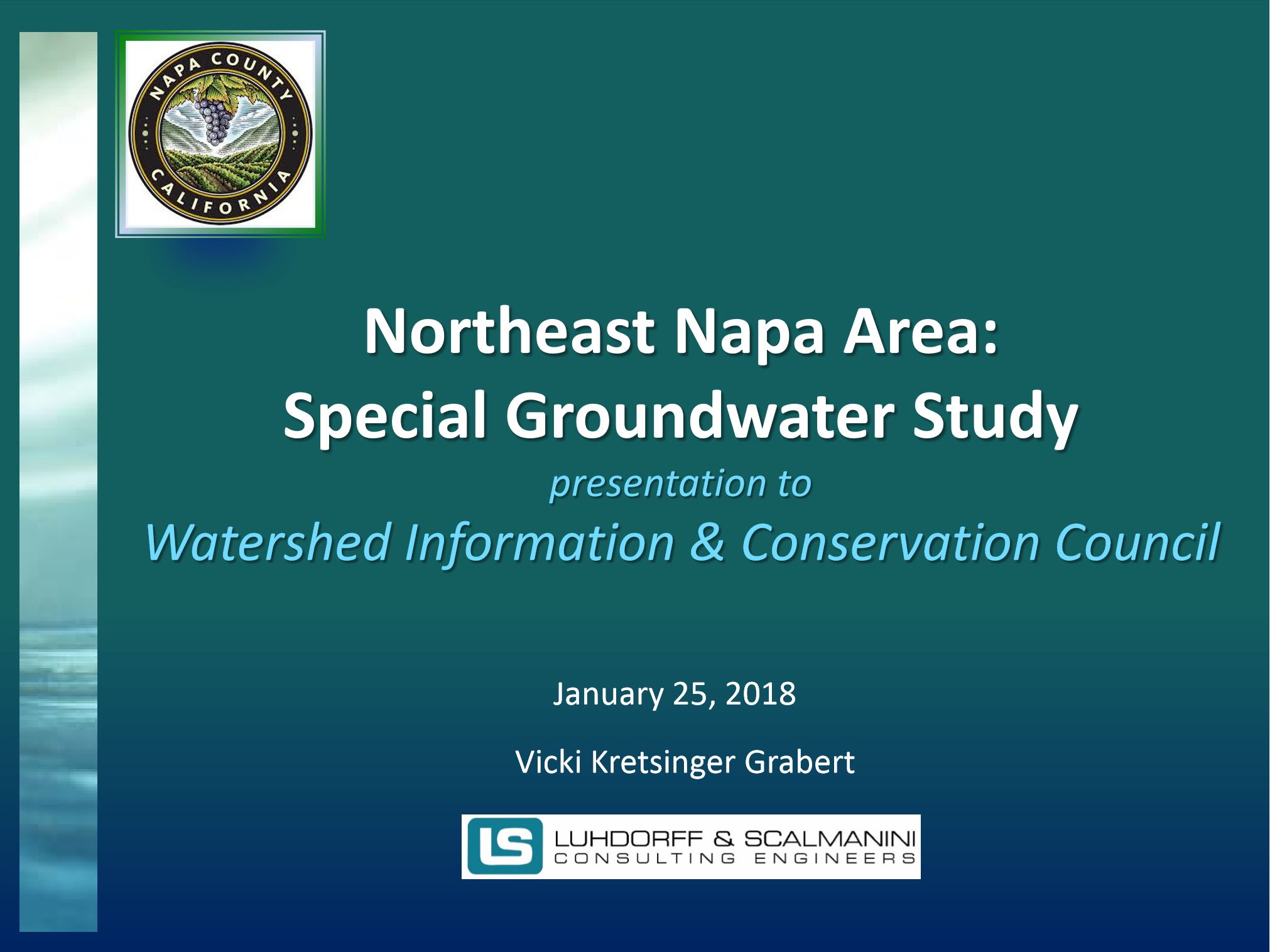 NAPA COUNTY
CALIFORNIA

Northeast Napa Area:
Special Groundwater Study

presentation to

Watershed Information & Conservation Council

January 25, 2018

Vicki Kretsinger Grabert

LS LUHDORFF & SCALMANINI
CONSULTING ENGINEERS